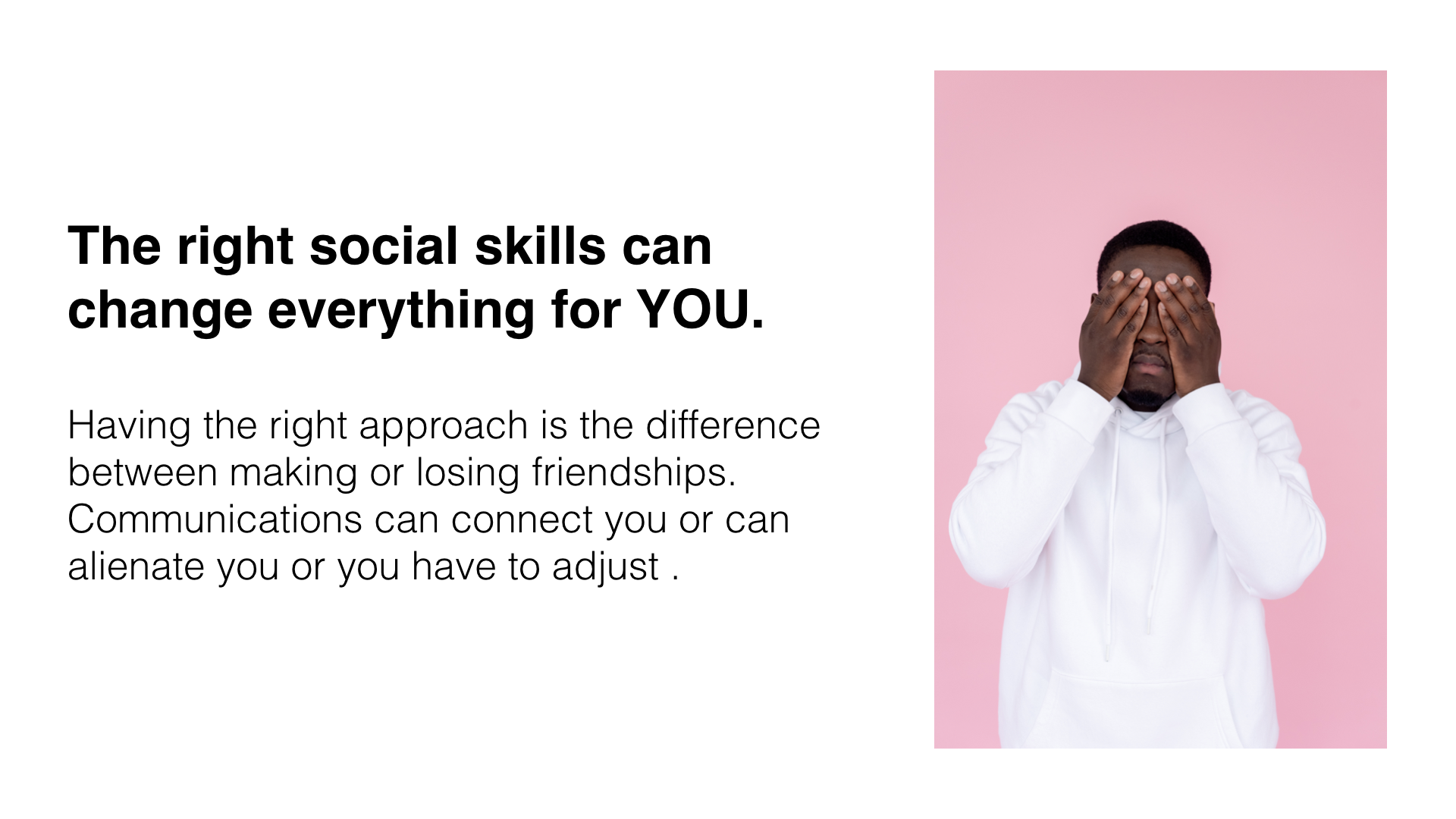 The right social skills can change everything for YOU.

Having the right approach is the difference between making or losing friendships. Communications can connect you or can alienate you or you have to adjust .